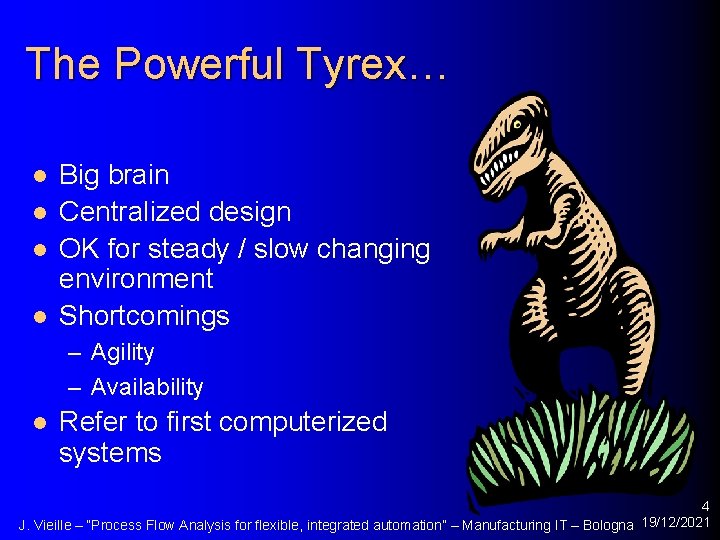 The Powerful Tyrex…

- Big brain
- Centralized design
- OK for steady / slow changing environment
- Shortcomings
  – Agility
  – Availability
- Refer to first computerized systems

J. Vieille – "Process Flow Analysis for flexible, integrated automation" – Manufacturing IT – Bologna

4
19/12/2021